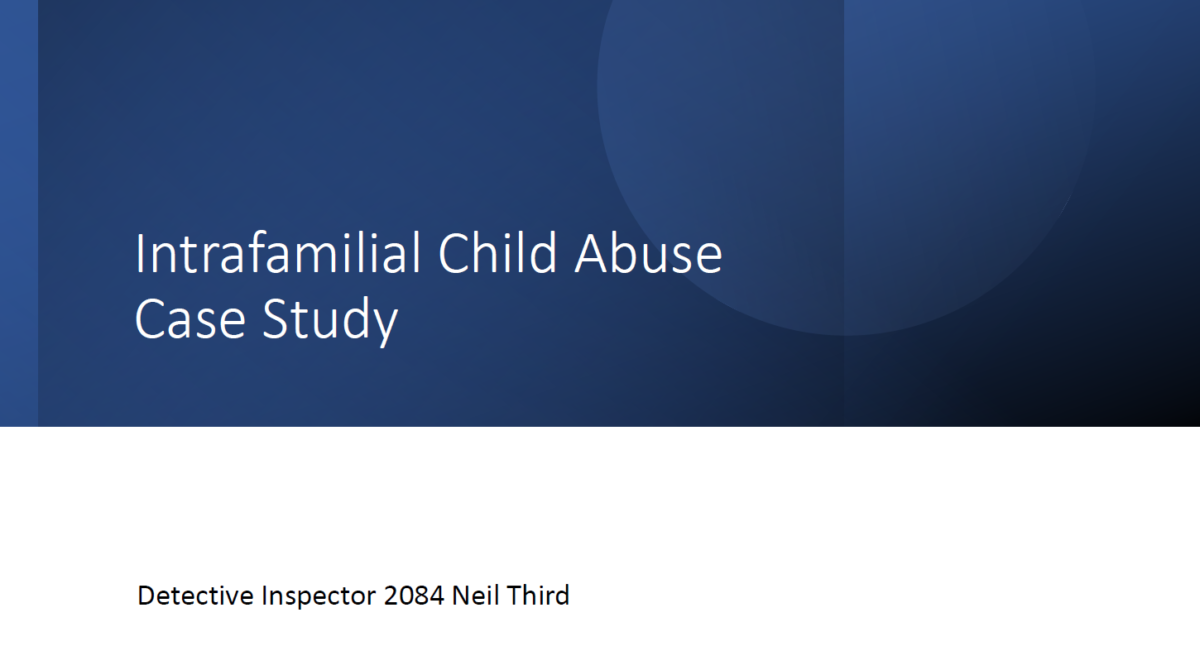 Intrafamilial Child Abuse
Case Study

Detective Inspector 2084 Neil Third